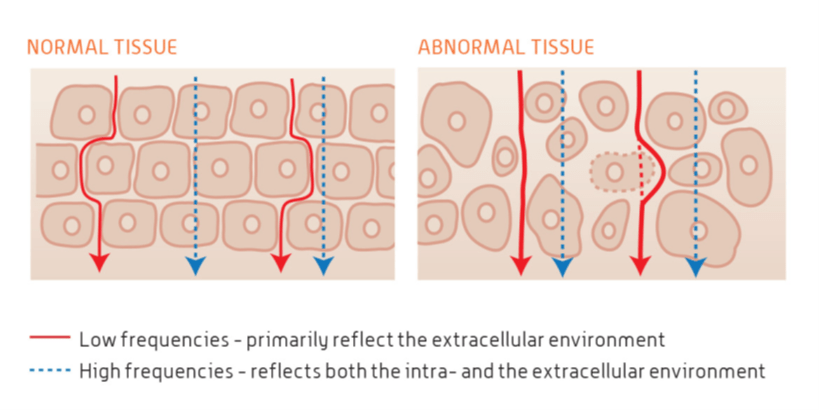 NORMAL TISSUE

ABNORMAL TISSUE

Low frequencies - primarily reflect the extracellular environment

High frequencies - reflects both the intra- and the extracellular environment